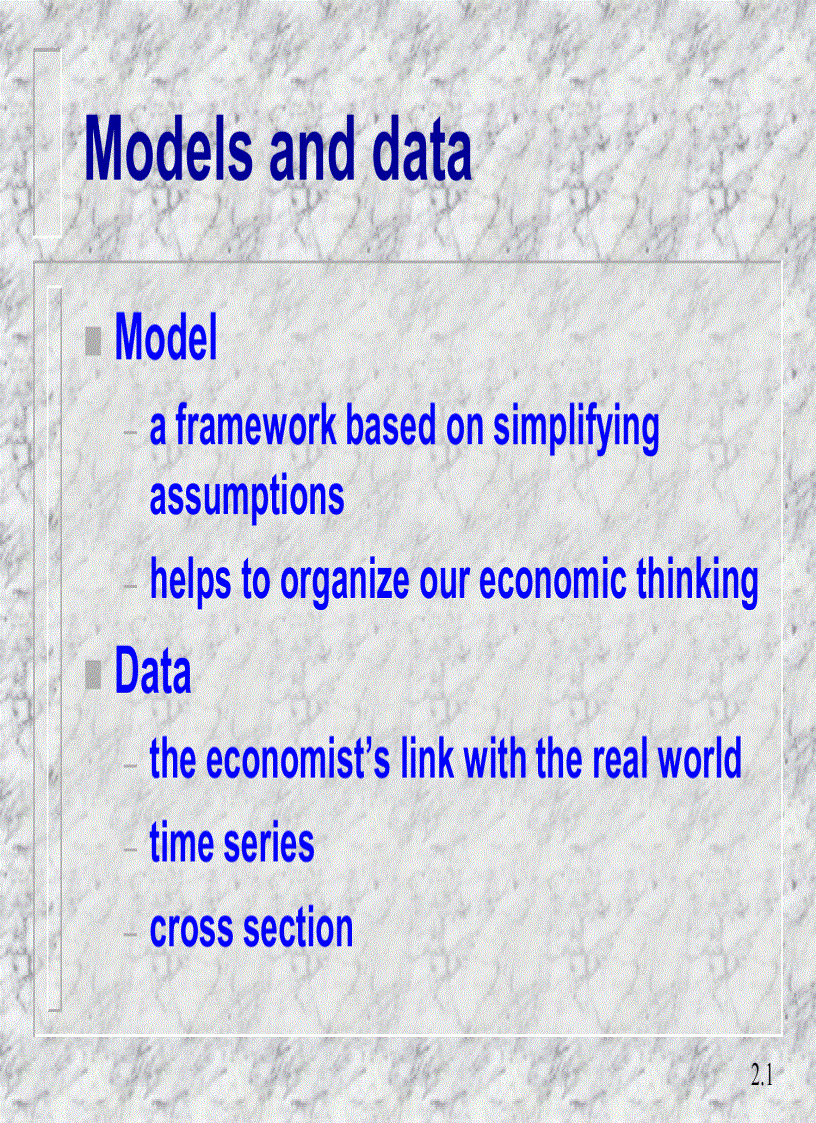 Models and data

Model
– a framework based on simplifying assumptions
– helps to organize our economic thinking

Data
– the economist's link with the real world
– time series
– cross section

2.1